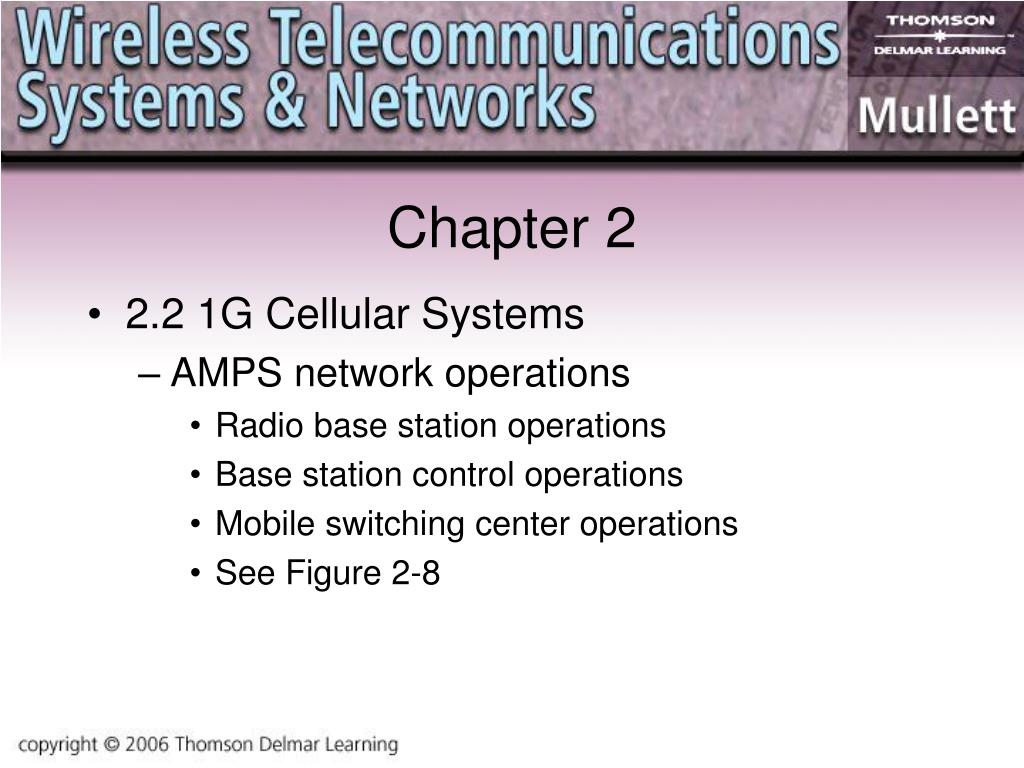 Wireless Telecommunications Systems & Networks

THOMSON
DELMAR LEARNING

Mullett

Chapter 2

• 2.2 1G Cellular Systems
– AMPS network operations
• Radio base station operations
• Base station control operations
• Mobile switching center operations
• See Figure 2-8

copyright © 2006 Thomson Delmar Learning